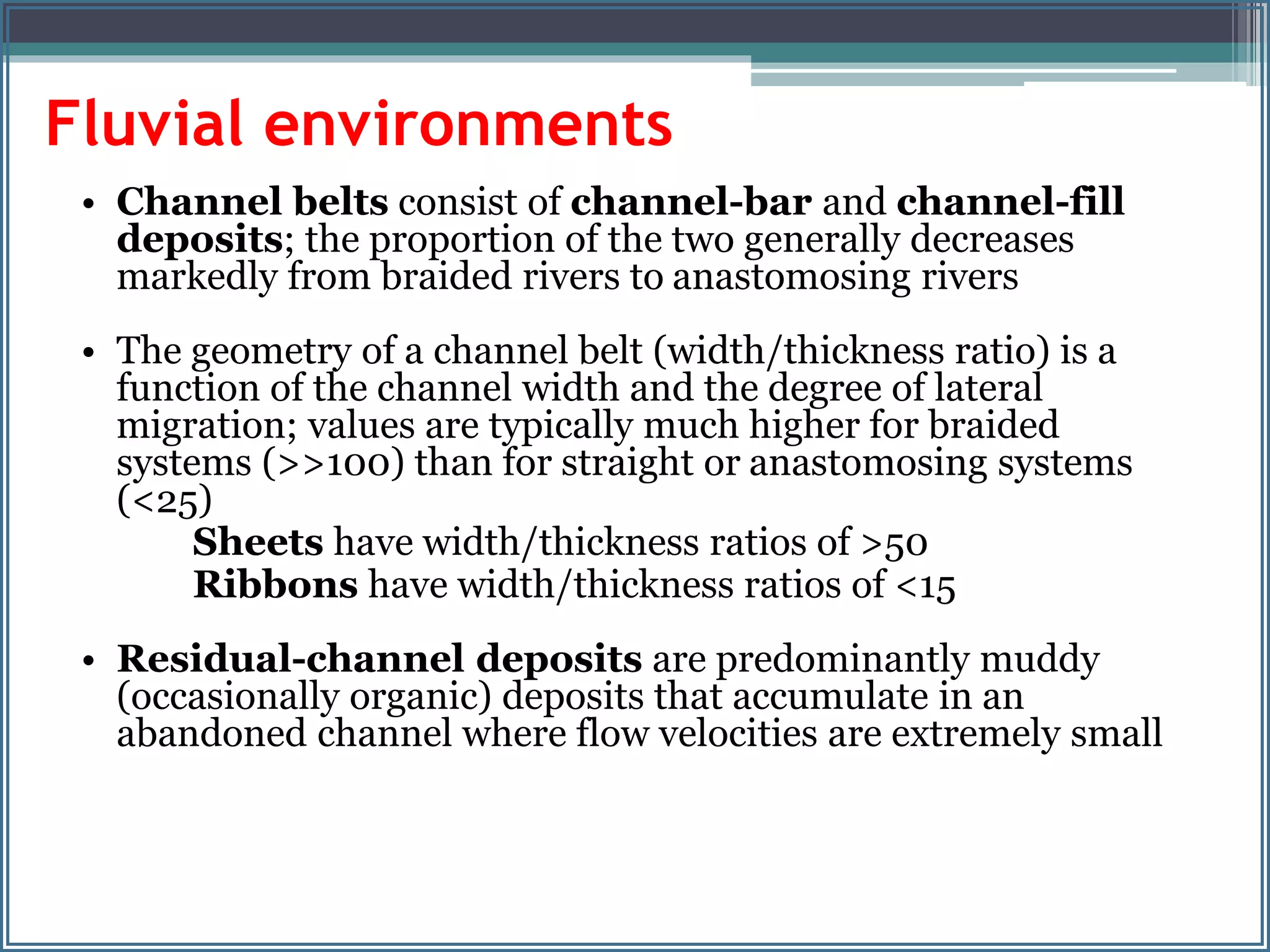 Fluvial environments

• Channel belts consist of channel-bar and channel-fill deposits; the proportion of the two generally decreases markedly from braided rivers to anastomosing rivers

• The geometry of a channel belt (width/thickness ratio) is a function of the channel width and the degree of lateral migration; values are typically much higher for braided systems (>>100) than for straight or anastomosing systems (<25)

Sheets have width/thickness ratios of >50
Ribbons have width/thickness ratios of <15

• Residual-channel deposits are predominantly muddy (occasionally organic) deposits that accumulate in an abandoned channel where flow velocities are extremely small